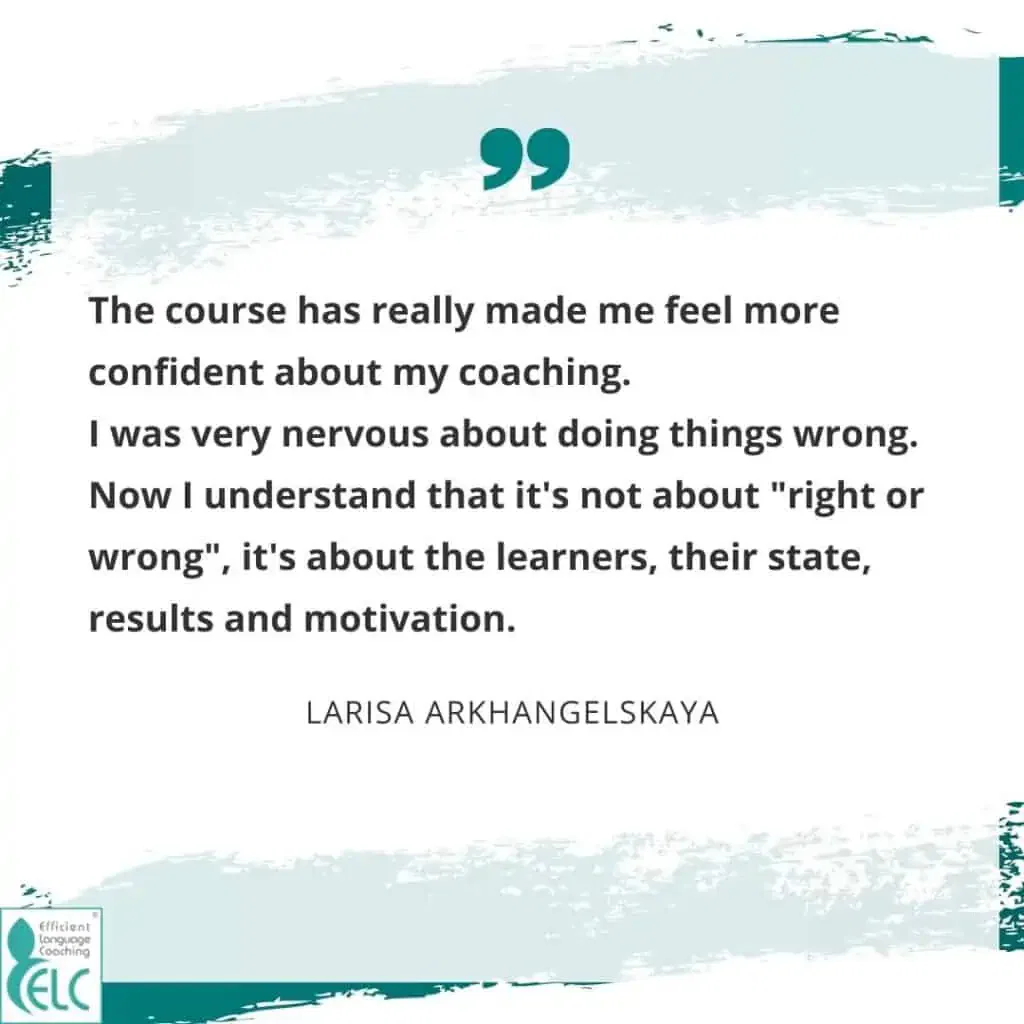 The course has really made me feel more confident about my coaching.
I was very nervous about doing things wrong.
Now I understand that it's not about "right or wrong", it's about the learners, their state, results and motivation.

LARISA ARKHANGELSKAYA

Efficient Language Coaching
ELC